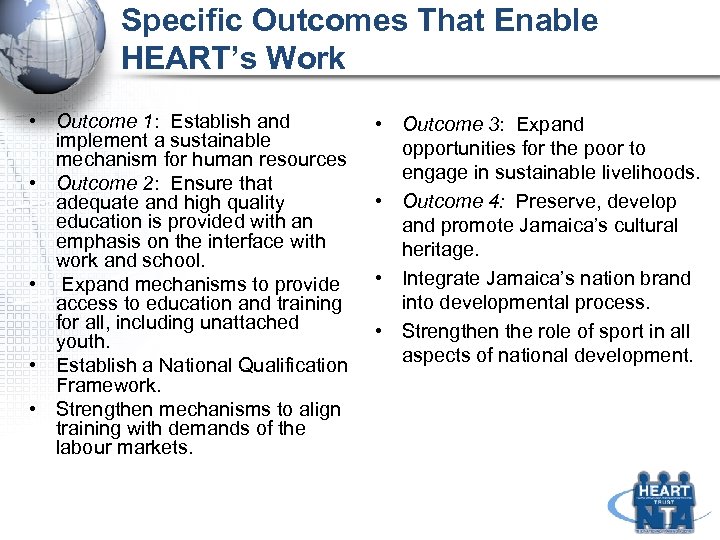 Specific Outcomes That Enable HEART's Work

• Outcome 1: Establish and implement a sustainable mechanism for human resources
• Outcome 2: Ensure that adequate and high quality education is provided with an emphasis on the interface with work and school.
• Expand mechanisms to provide access to education and training for all, including unattached youth.
• Establish a National Qualification Framework.
• Strengthen mechanisms to align training with demands of the labour markets.

• Outcome 3: Expand opportunities for the poor to engage in sustainable livelihoods.
• Outcome 4: Preserve, develop and promote Jamaica's cultural heritage.
• Integrate Jamaica's nation brand into developmental process.
• Strengthen the role of sport in all aspects of national development.

HEART TRUST NTA